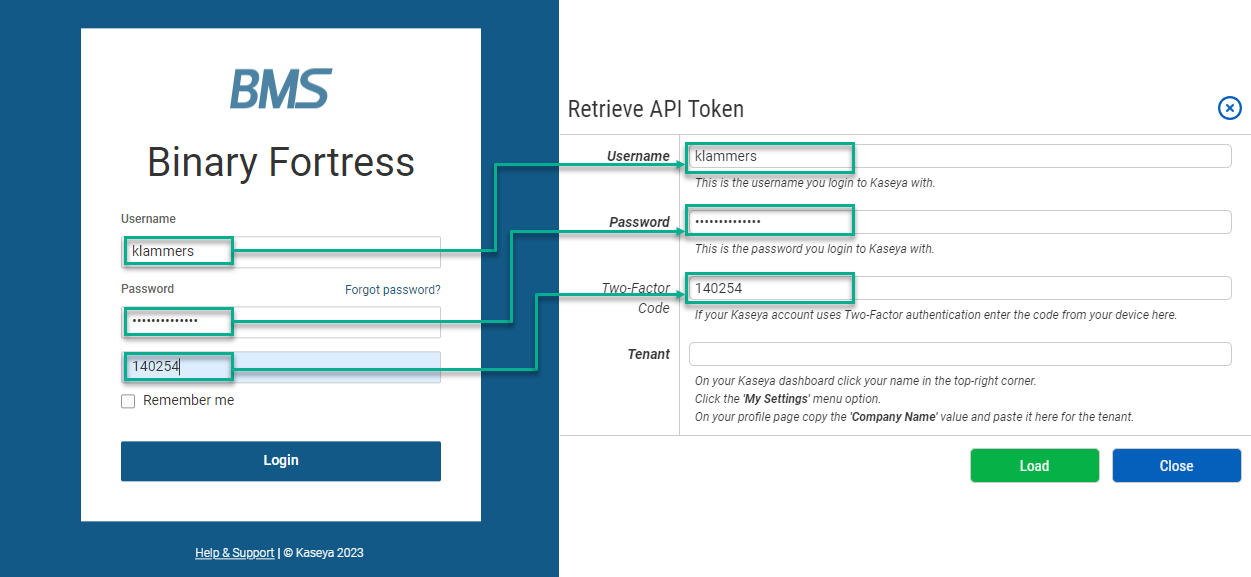 BMS

Binary Fortress

Username
klammers

Password
Forgot password?
••••••••••••••

140254

Remember me

Login

Help & Support | © Kaseya 2023

Retrieve API Token

Username
klammers
This is the username you login to Kaseya with.

Password
••••••••••••••
This is the password you login to Kaseya with.

Two-Factor Code
140254
If your Kaseya account uses Two-Factor authentication enter the code from your device here.

Tenant
On your Kaseya dashboard click your name in the top-right corner.
Click the 'My Settings' menu option.
On your profile page copy the 'Company Name' value and paste it here for the tenant.

Load
Close